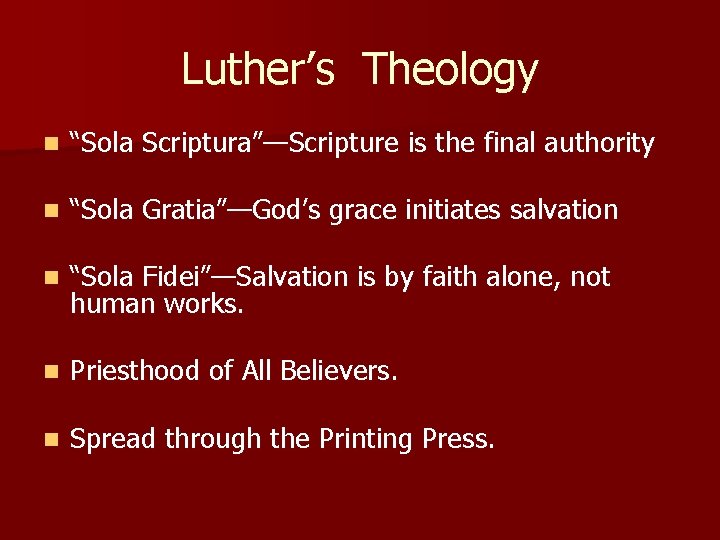 Luther’s Theology

- “Sola Scriptura”—Scripture is the final authority

- “Sola Gratia”—God’s grace initiates salvation

- “Sola Fidei”—Salvation is by faith alone, not human works.

- Priesthood of All Believers.

- Spread through the Printing Press.